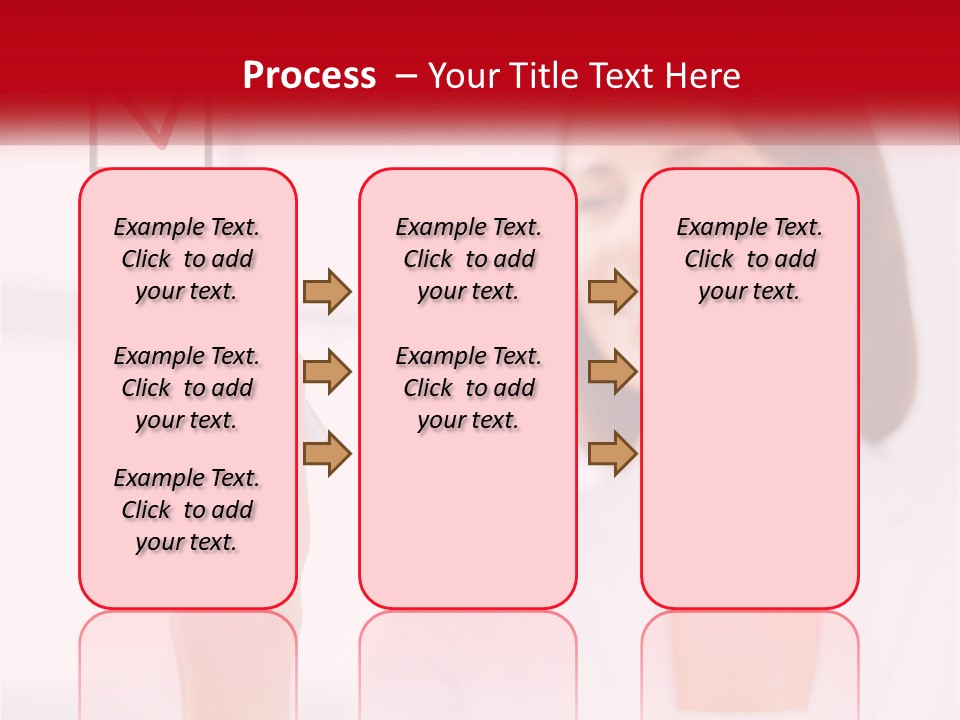 Process – Your Title Text Here

Example Text. Click to add your text.

Example Text. Click to add your text.

Example Text. Click to add your text.

Example Text. Click to add your text.

Example Text. Click to add your text.

Example Text. Click to add your text.